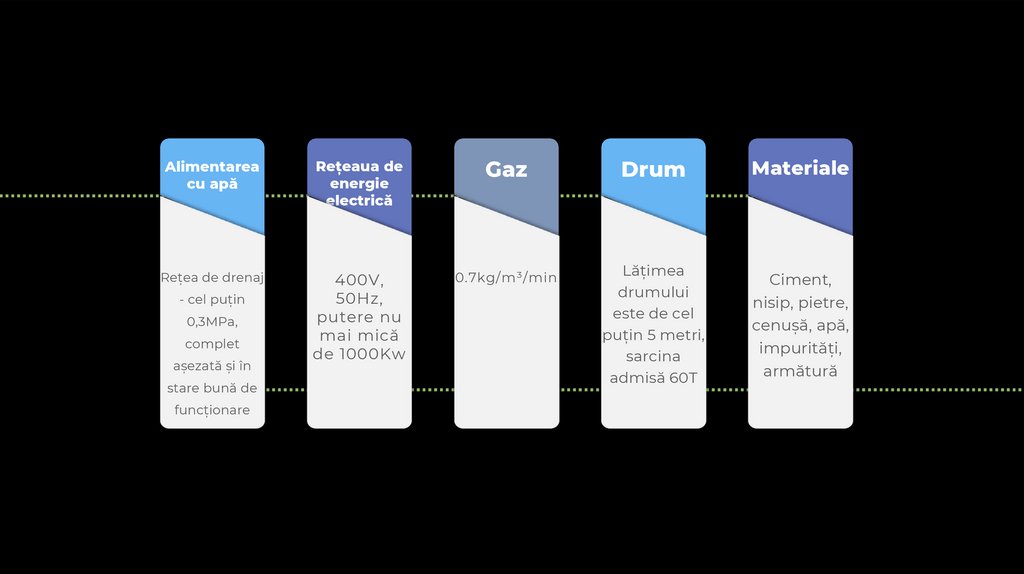 Alimentarea cu apă

Rețea de drenaj - cel puțin 0,3MPa, complet așezată și în stare bună de funcționare

Rețeaua de energie electrică

400V, 50Hz, putere nu mai mică de 1000Kw

Gaz

0.7kg/m³/min

Drum

Lățimea drumului este de cel puțin 5 metri, sarcina admisă 60T

Materiale

Ciment, nisip, pietre, cenușă, apă, impurități, armătură